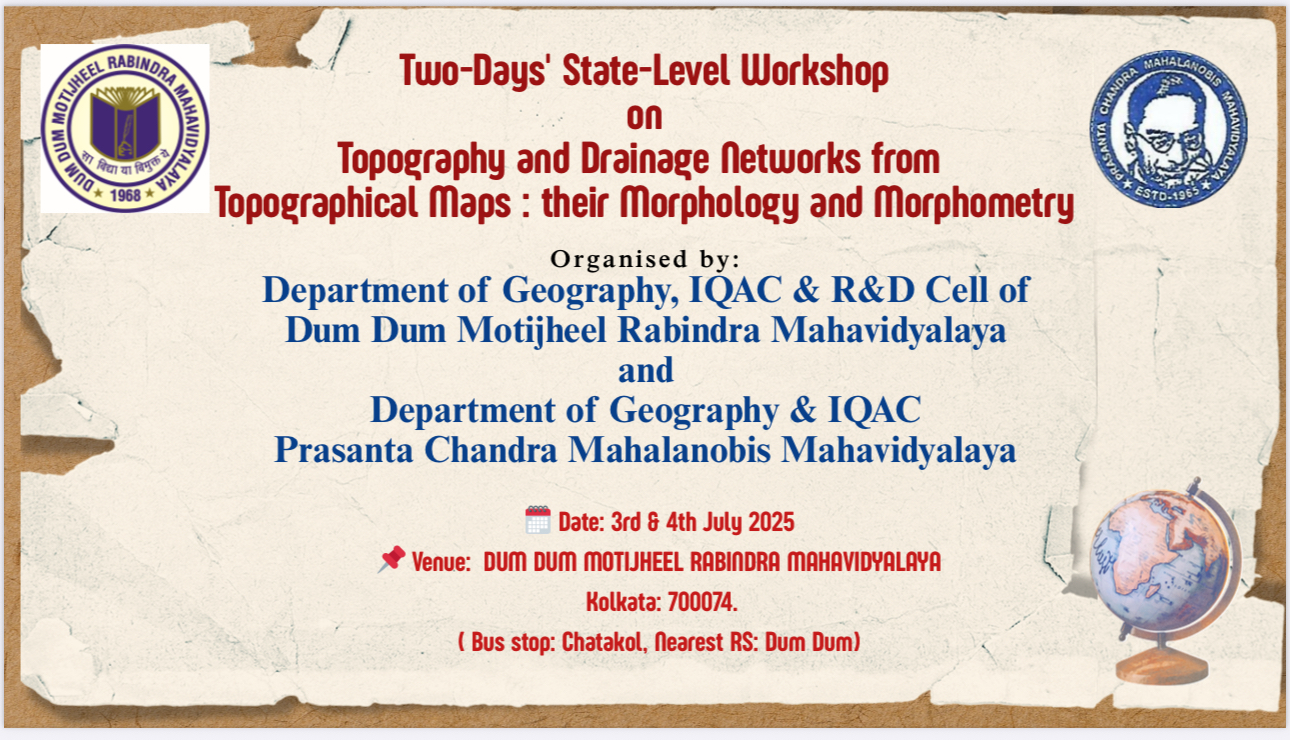 DUM DUM MOTIJHEEL RABINDRA MAHAVIDYALAYA
सा विद्या या विमुक्तये
1968

Two-Days' State-Level Workshop
on
Topography and Drainage Networks from Topographical Maps : their Morphology and Morphometry

PRASANTA CHANDRA MAHALANOBIS MAHAVIDYALAYA
ESTD-1965

Organised by:
Department of Geography, IQAC & R&D Cell of
Dum Dum Motijheel Rabindra Mahavidyalaya
and
Department of Geography & IQAC
Prasanta Chandra Mahalanobis Mahavidyalaya

Date: 3rd & 4th July 2025
Venue: DUM DUM MOTIJHEEL RABINDRA MAHAVIDYALAYA
Kolkata: 700074.
( Bus stop: Chatakol, Nearest RS: Dum Dum)